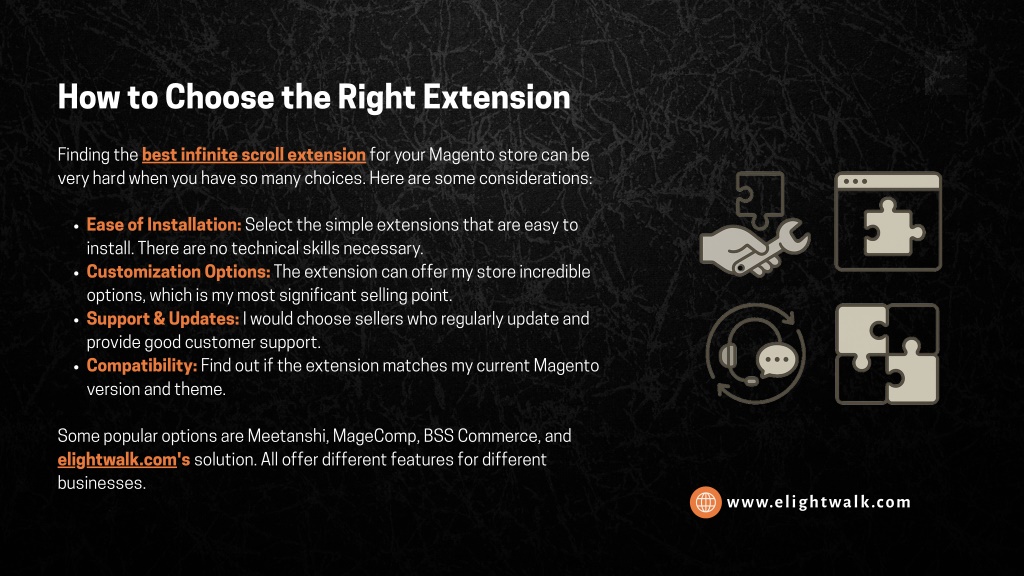 How to Choose the Right Extension

Finding the best infinite scroll extension for your Magento store can be very hard when you have so many choices. Here are some considerations:

- Ease of Installation: Select the simple extensions that are easy to install. There are no technical skills necessary.
- Customization Options: The extension can offer my store incredible options, which is my most significant selling point.
- Support & Updates: I would choose sellers who regularly update and provide good customer support.
- Compatibility: Find out if the extension matches my current Magento version and theme.

Some popular options are Meetanshi, MageComp, BSS Commerce, and elightwalk.com's solution. All offer different features for different businesses.

www.elightwalk.com